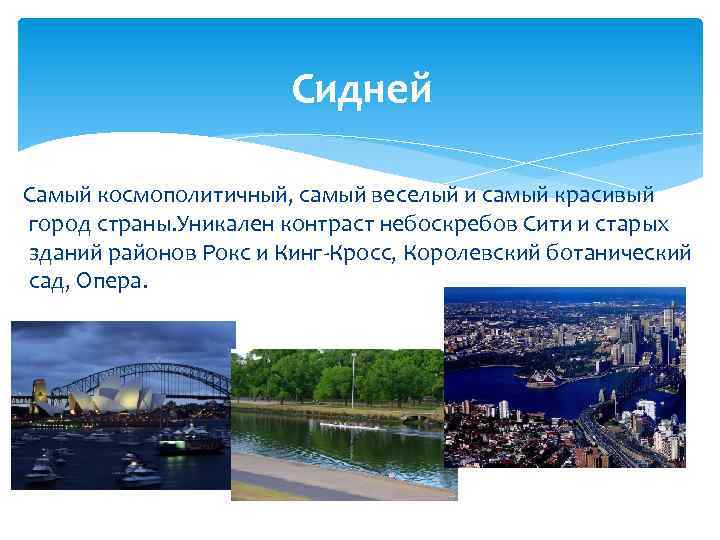 Сидней

Самый космополитичный, самый веселый и самый красивый город страны.Уникален контраст небоскребов Сити и старых зданий районов Рокс и Кинг-Кросс, Королевский ботанический сад, Опера.